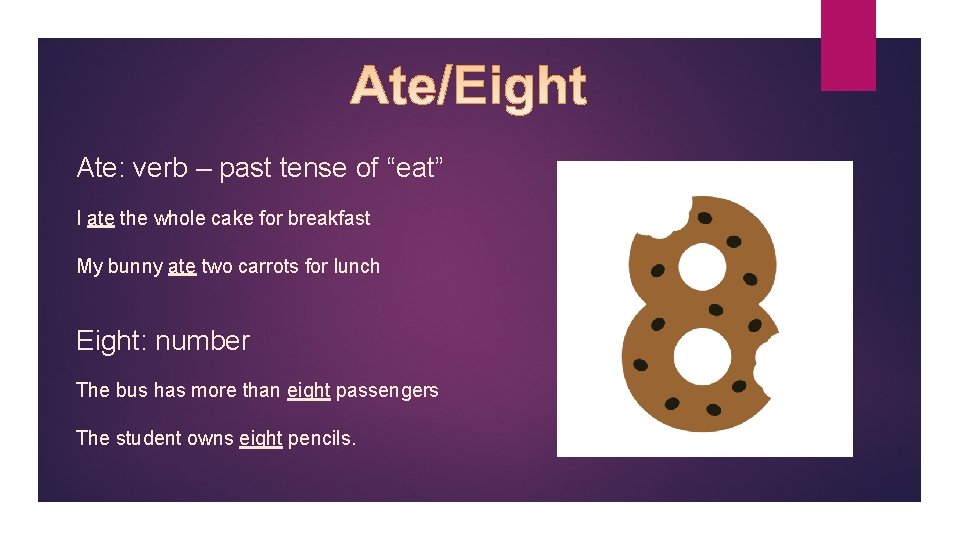 Ate/Eight

Ate: verb – past tense of “eat”

I ate the whole cake for breakfast

My bunny ate two carrots for lunch

Eight: number

The bus has more than eight passengers

The student owns eight pencils.